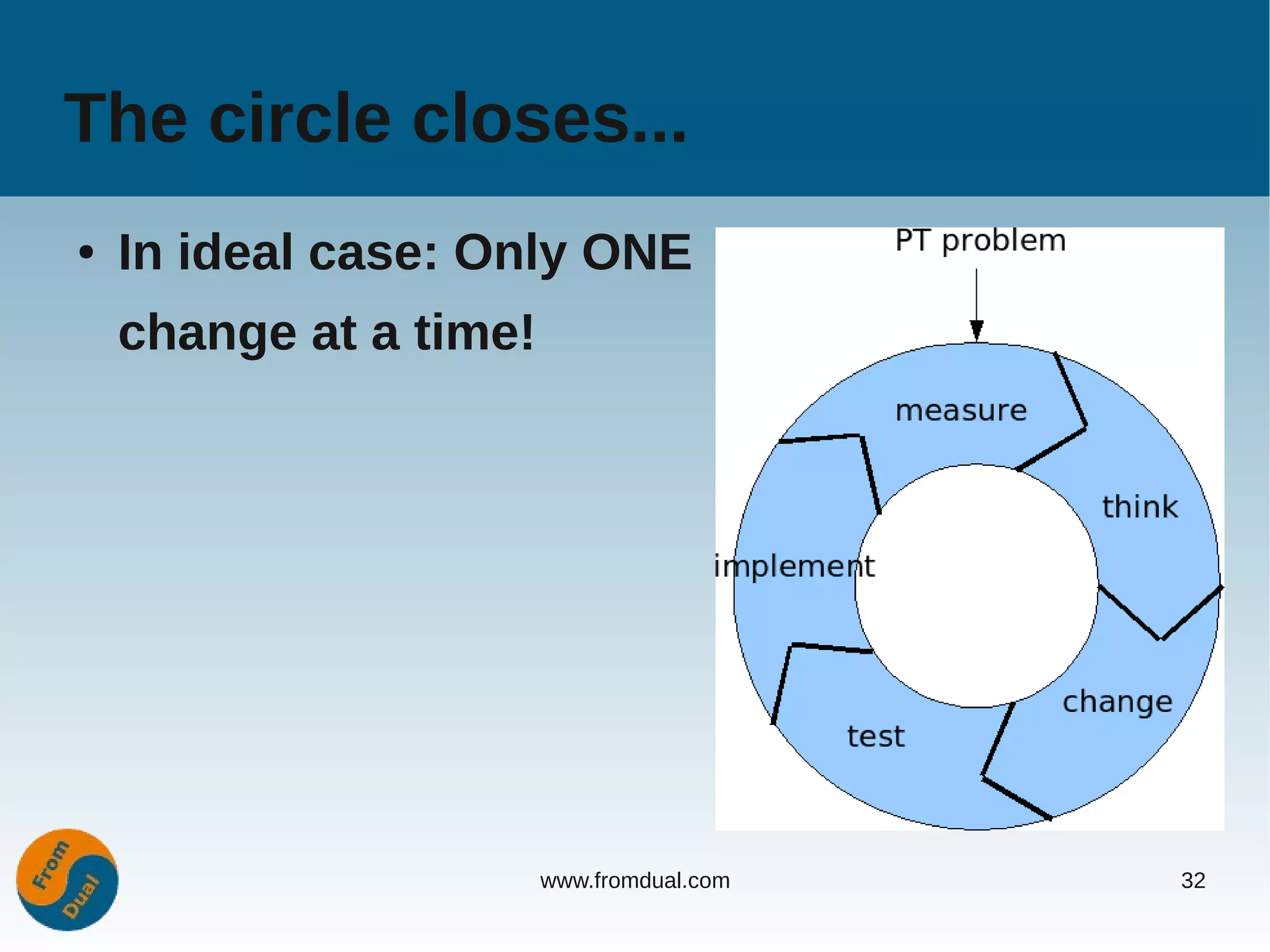 The circle closes...

• In ideal case: Only ONE change at a time!

PT problem

measure

think

change

test

implement

From Dual

www.fromdual.com

32